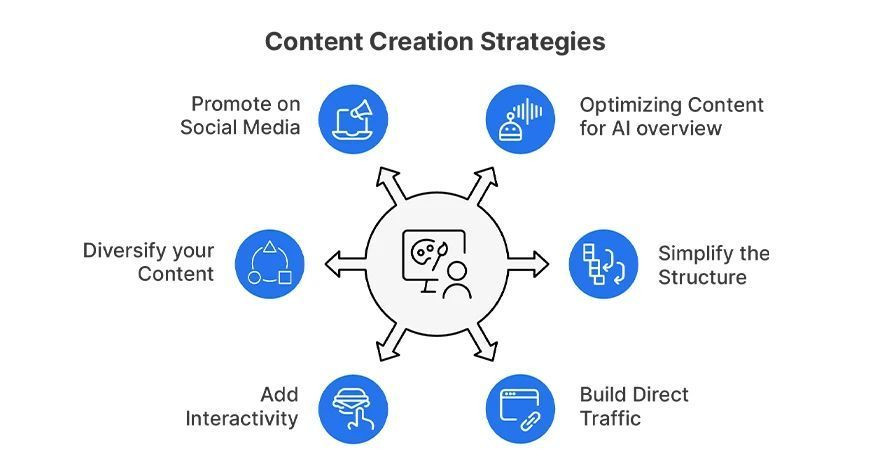 Content Creation Strategies

Promote on Social Media

Optimizing Content for AI overview

Diversify your Content

Simplify the Structure

Add Interactivity

Build Direct Traffic